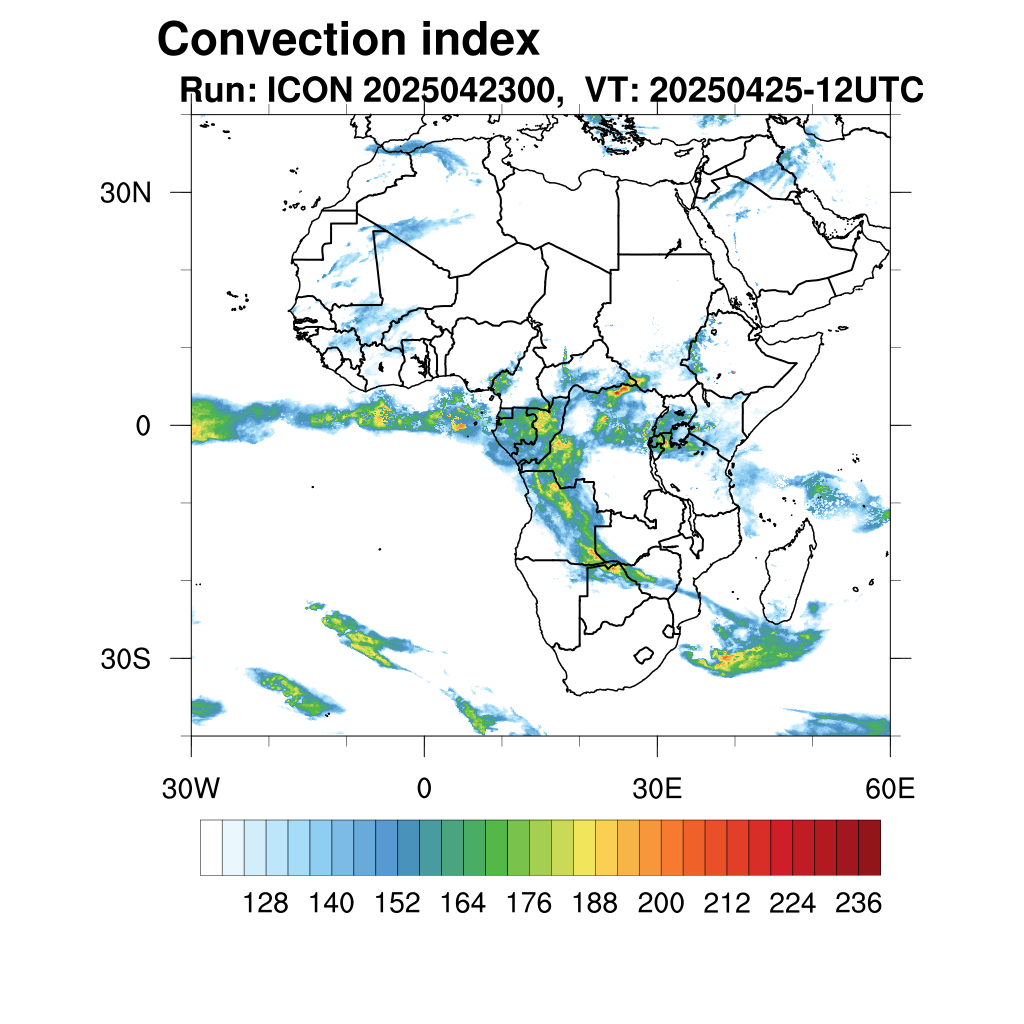 Convection index
Run: ICON 2025042300, VT: 20250425-12UTC

30N
0
30S

30W
0
30E
60E

128 140 152 164 176 188 200 212 224 236